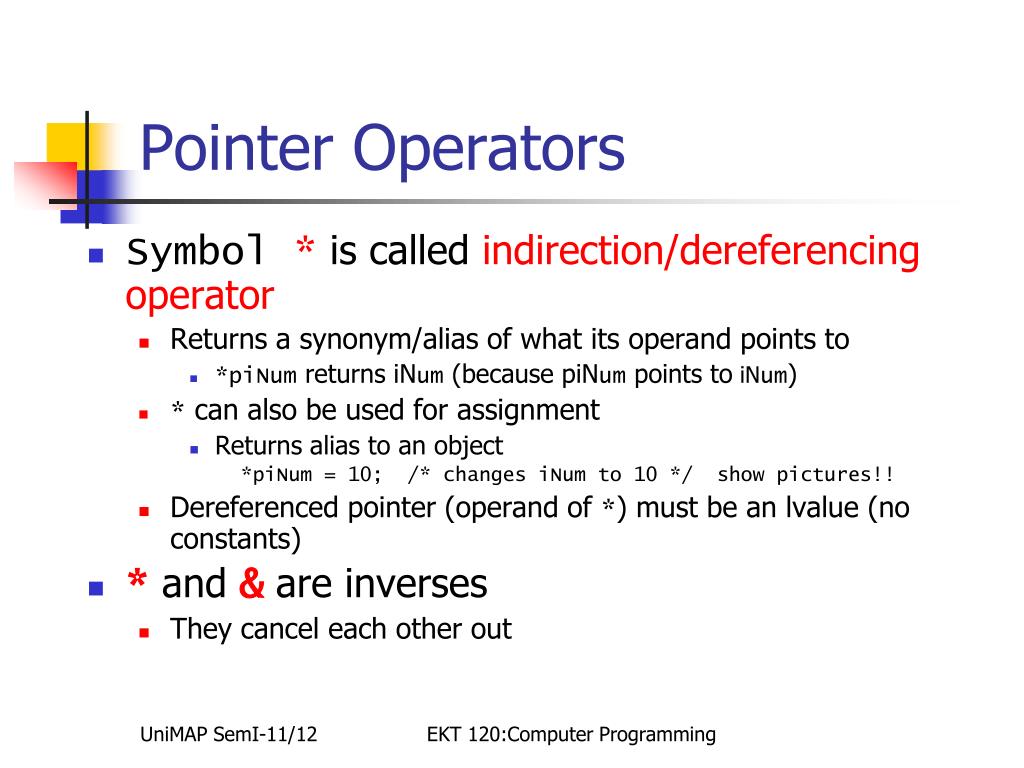 Pointer Operators

Symbol * is called indirection/dereferencing operator

Returns a synonym/alias of what its operand points to

*piNum returns iNum (because piNum points to iNum)

* can also be used for assignment

Returns alias to an object

*piNum = 10; /* changes iNum to 10 */ show pictures!!

Dereferenced pointer (operand of *) must be an lvalue (no constants)

* and & are inverses

They cancel each other out

UniMAP SemI-11/12

EKT 120:Computer Programming